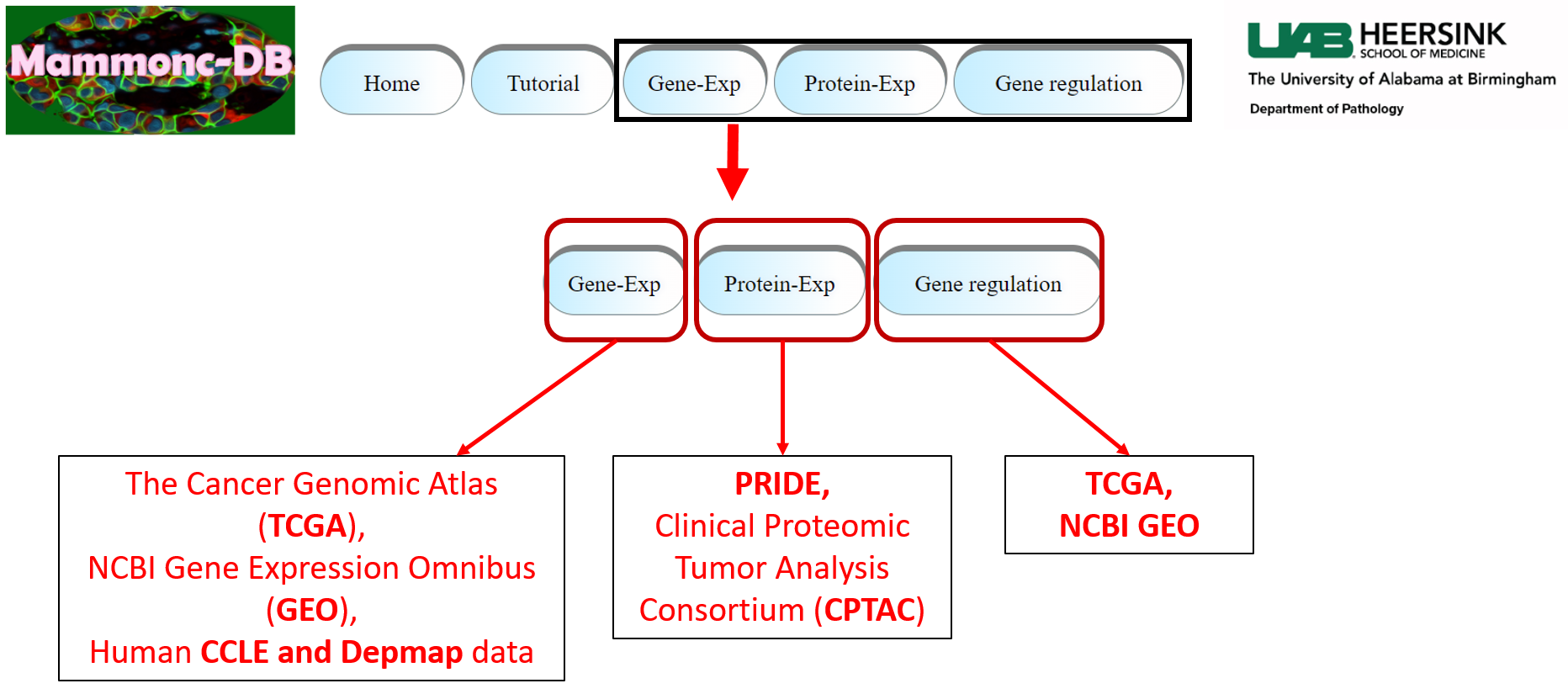 Mammonc-DB

Home Tutorial Gene-Exp Protein-Exp Gene regulation

UAB HEERSINK SCHOOL OF MEDICINE
The University of Alabama at Birmingham
Department of Pathology

Gene-Exp Protein-Exp Gene regulation

The Cancer Genomic Atlas (TCGA), NCBI Gene Expression Omnibus (GEO), Human CCLE and Depmap data

PRIDE, Clinical Proteomic Tumor Analysis Consortium (CPTAC)

TCGA, NCBI GEO